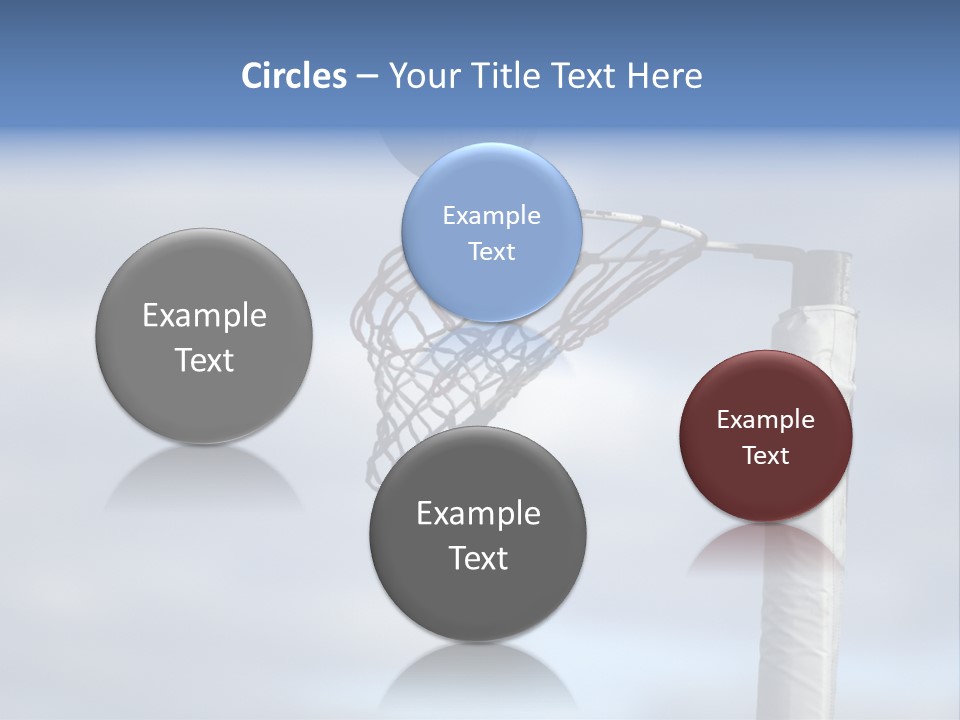 Circles – Your Title Text Here

Example Text

Example Text

Example Text

Example Text